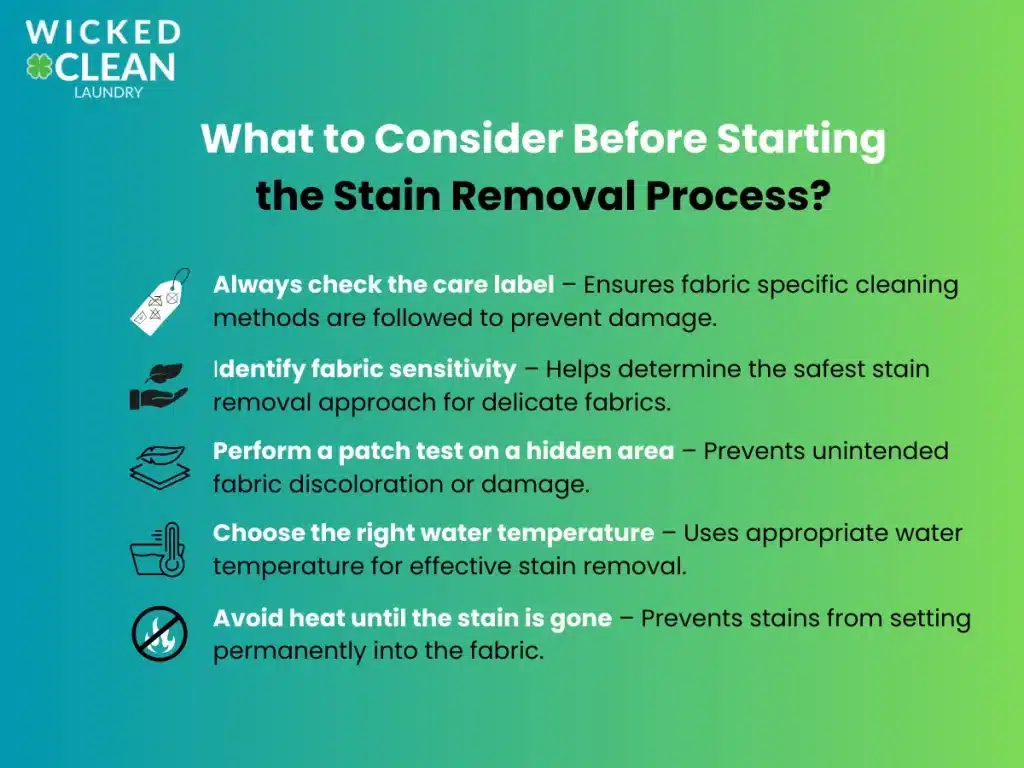 WICKED CLEAN LAUNDRY

What to Consider Before Starting the Stain Removal Process?

Always check the care label – Ensures fabric specific cleaning methods are followed to prevent damage.

Identify fabric sensitivity – Helps determine the safest stain removal approach for delicate fabrics.

Perform a patch test on a hidden area – Prevents unintended fabric discoloration or damage.

Choose the right water temperature – Uses appropriate water temperature for effective stain removal.

Avoid heat until the stain is gone – Prevents stains from setting permanently into the fabric.